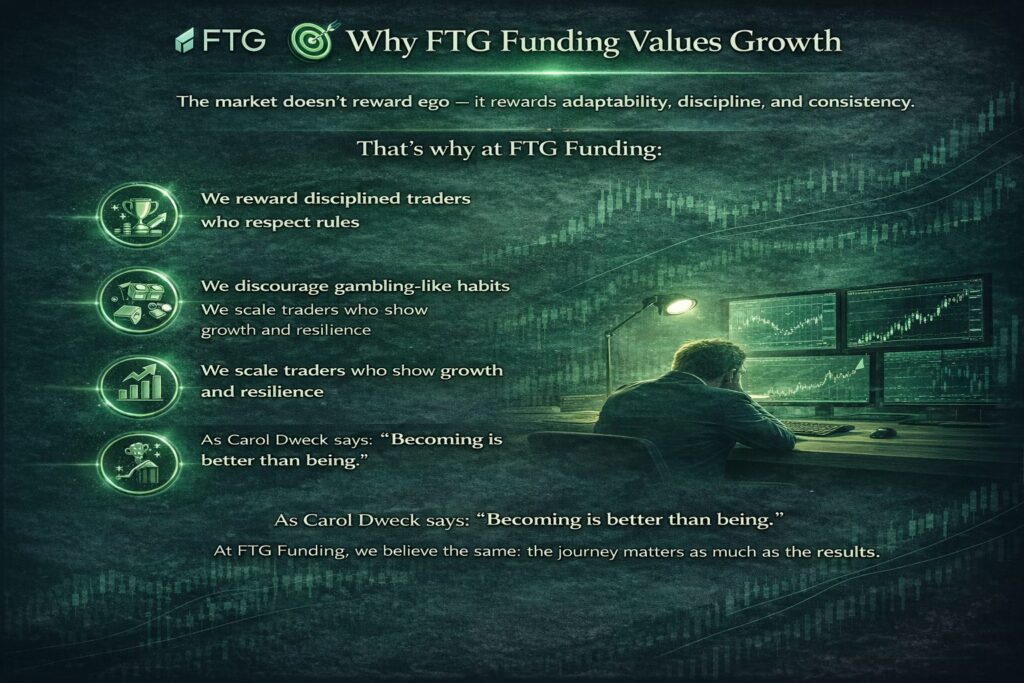 FTG Why FTG Funding Values Growth

The market doesn't reward ego — it rewards adaptability, discipline, and consistency.

That's why at FTG Funding:

We reward disciplined traders who respect rules

We discourage gambling-like habits
We scale traders who show growth and resilience

We scale traders who show growth and resilience

As Carol Dweck says: "Becoming is better than being."

As Carol Dweck says: "Becoming is better than being."

At FTG Funding, we believe the same: the journey matters as much as the results.